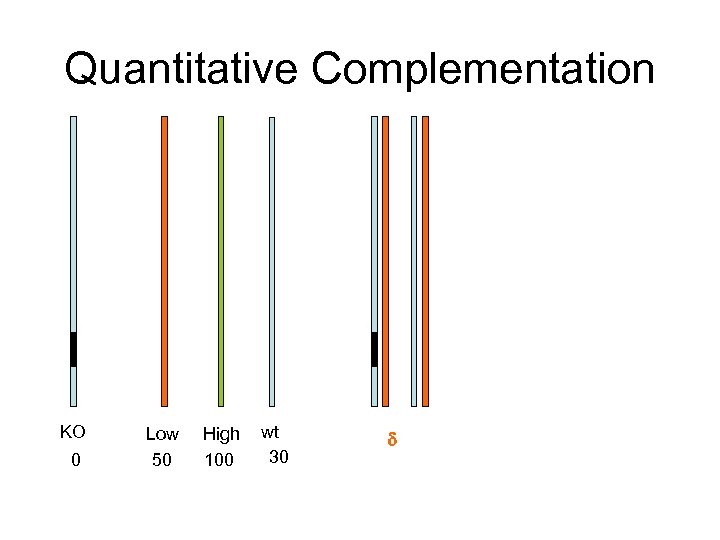 Quantitative Complementation

KO
0

Low
50

High
100

wt
30

$\delta$